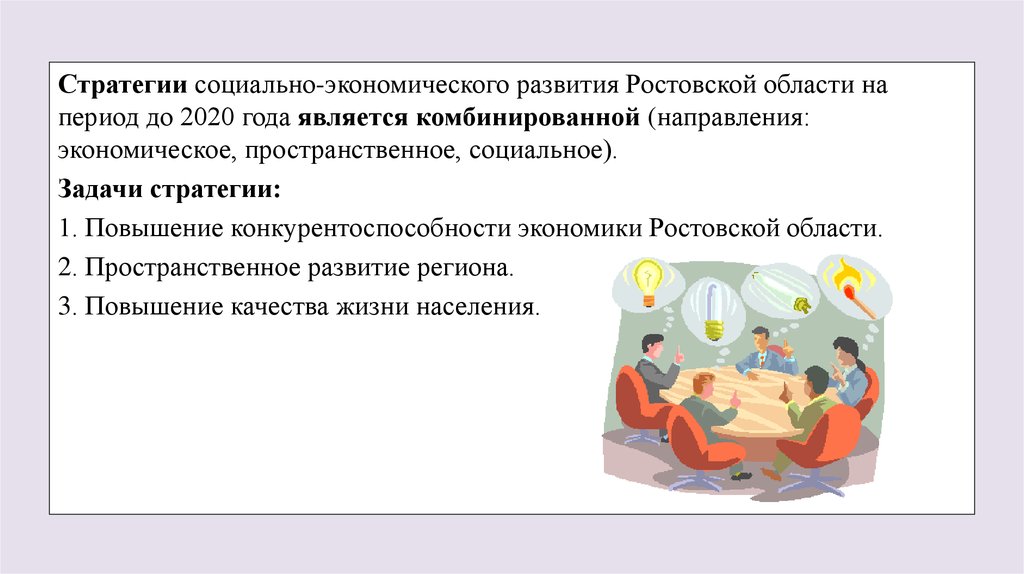 Стратегии социально-экономического развития Ростовской области на период до 2020 года является комбинированной (направления: экономическое, пространственное, социальное).

Задачи стратегии:

1. Повышение конкурентоспособности экономики Ростовской области.

2. Пространственное развитие региона.

3. Повышение качества жизни населения.